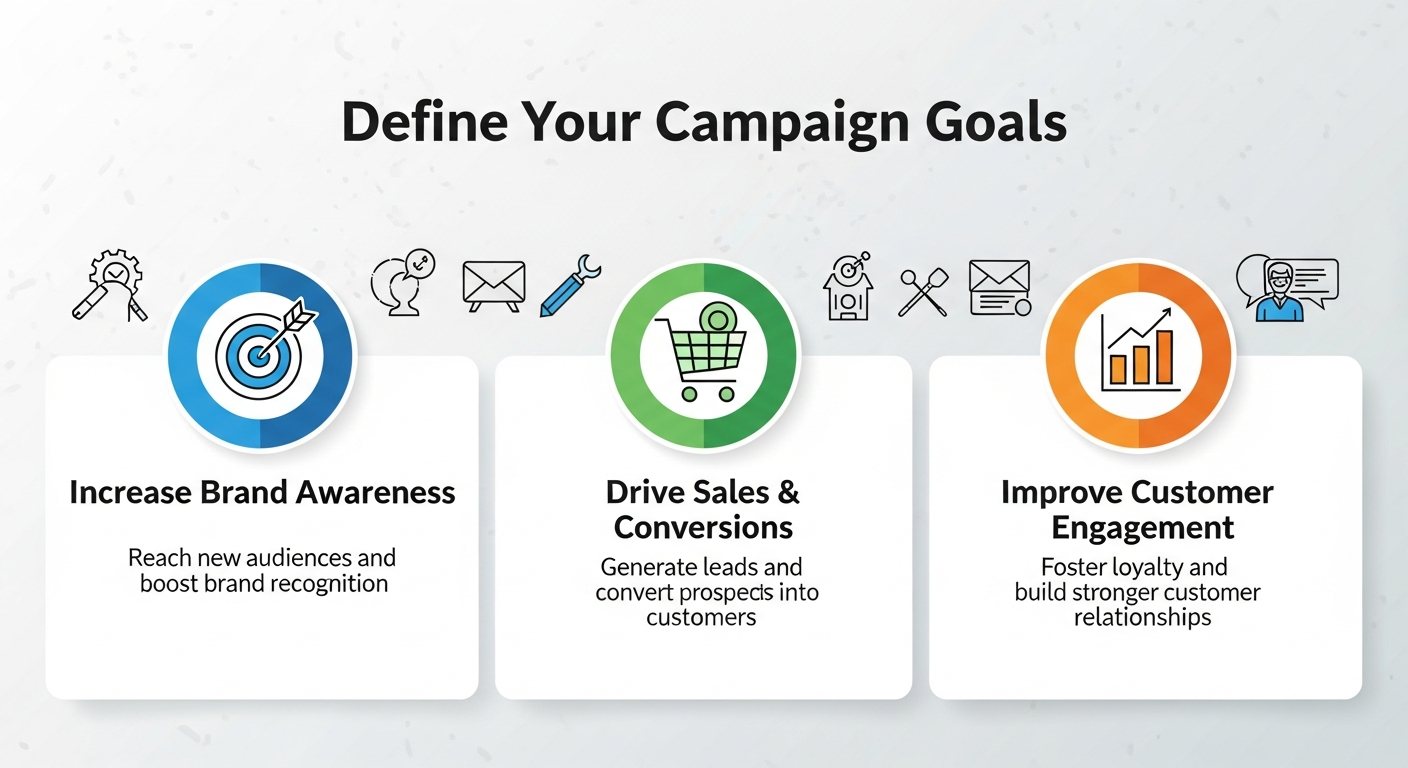 Define Your Campaign Goals

Increase Brand Awareness

Reach new audiences and boost brand recognition

Drive Sales & Conversions

Generate leads and convert prospecis into customers

Improve Customer Engagement

Foster loyalty and build stronger customer relationships